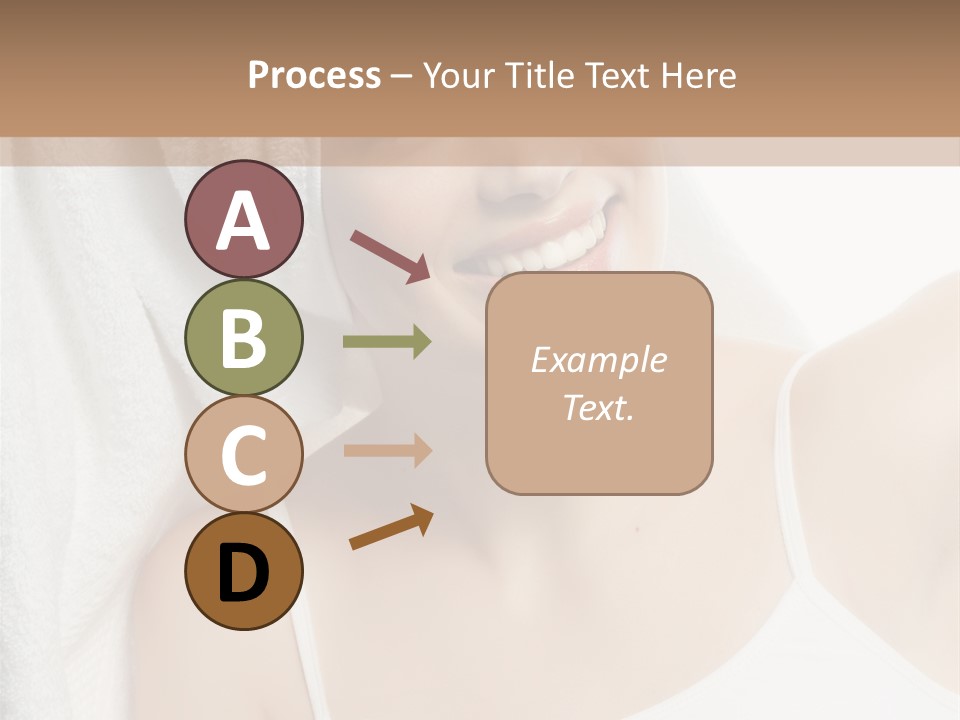 Process – Your Title Text Here

A

B

C

D

Example Text.